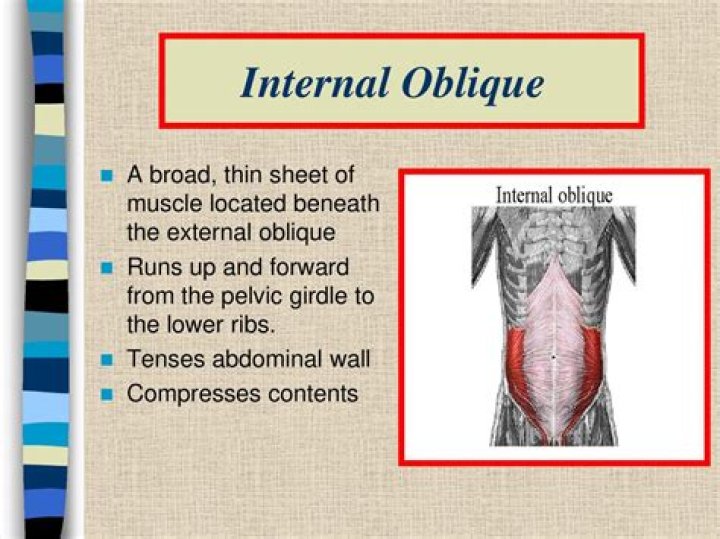 Internal Oblique

- A broad, thin sheet of muscle located beneath the external oblique
- Runs up and forward from the pelvic girdle to the lower ribs.
- Tenses abdominal wall
- Compresses contents

Internal oblique